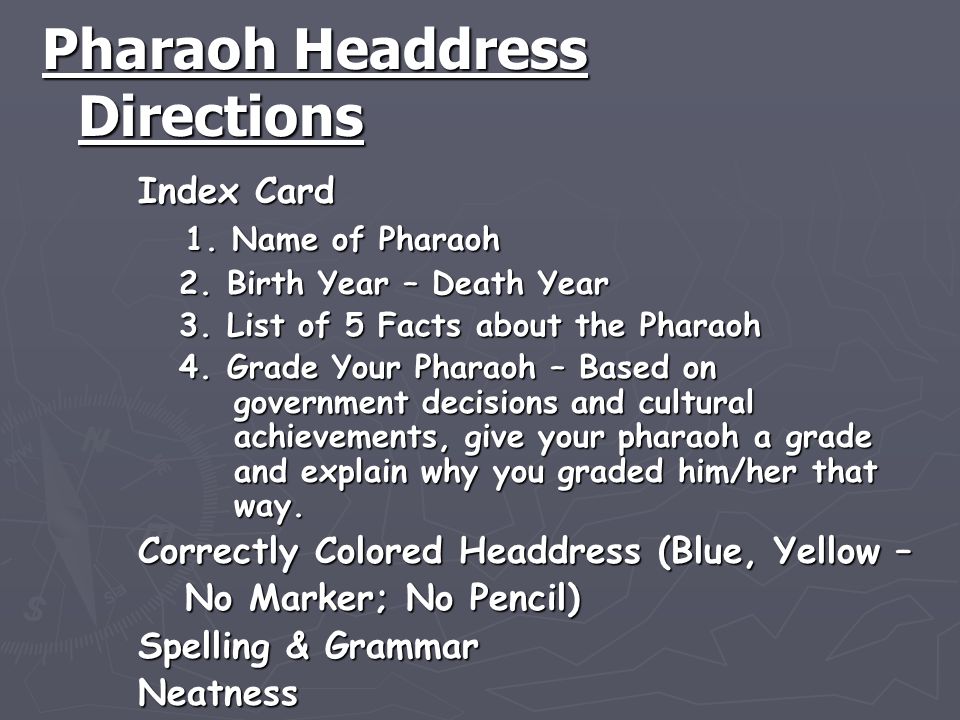 Pharaoh Headdress Directions

Index Card

1. Name of Pharaoh
2. Birth Year – Death Year
3. List of 5 Facts about the Pharaoh
4. Grade Your Pharaoh – Based on government decisions and cultural achievements, give your pharaoh a grade and explain why you graded him/her that way.

Correctly Colored Headdress (Blue, Yellow – No Marker; No Pencil)

Spelling & Grammar

Neatness